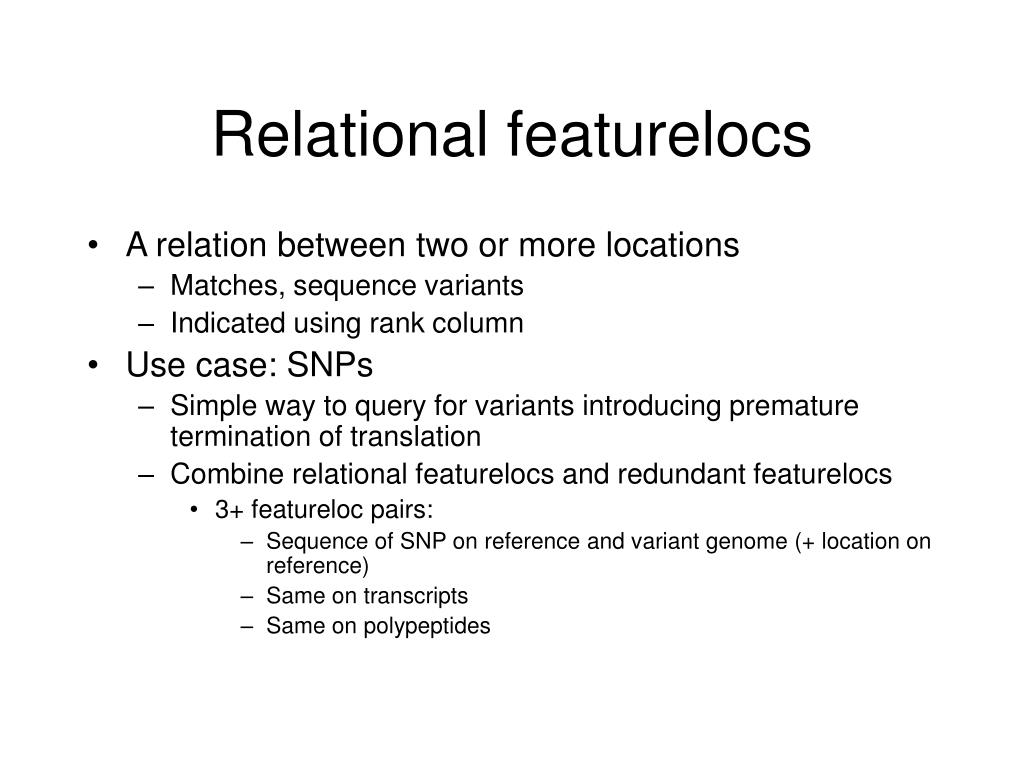 Relational featurelocs

• A relation between two or more locations
– Matches, sequence variants
– Indicated using rank column
• Use case: SNPs
– Simple way to query for variants introducing premature termination of translation
– Combine relational featurelocs and redundant featurelocs
• 3+ featureloc pairs:
– Sequence of SNP on reference and variant genome (+ location on reference)
– Same on transcripts
– Same on polypeptides